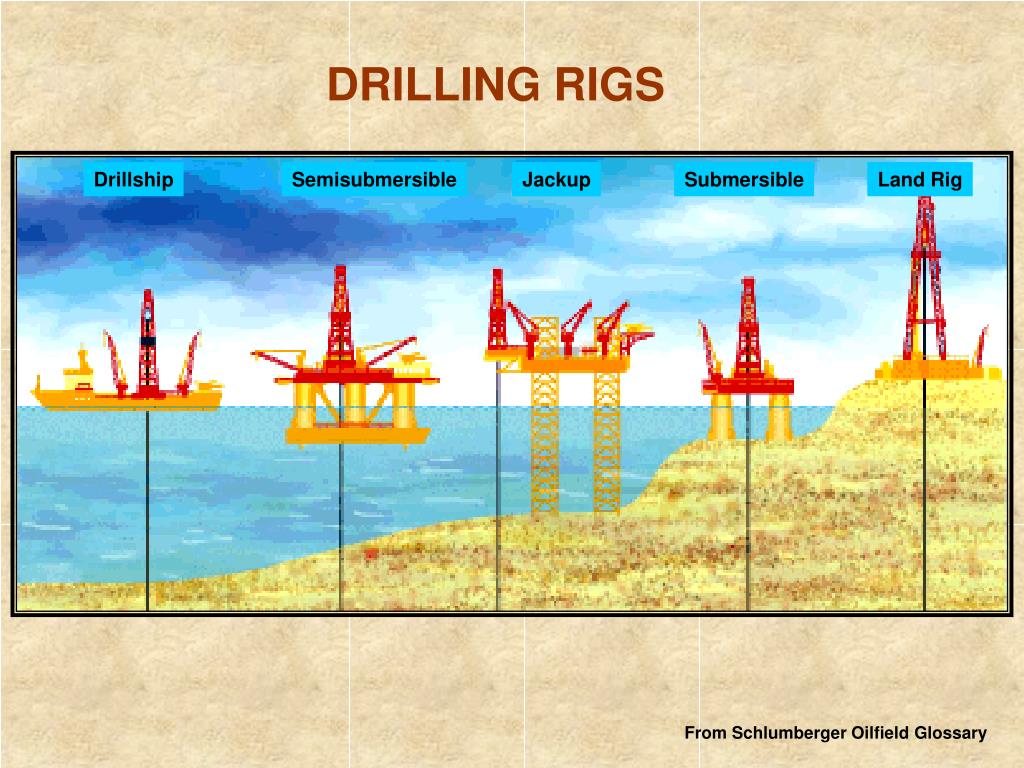 DRILLING RIGS

Drillship

Semisubmersible

Jackup

Submersible

Land Rig

From Schlumberger Oilfield Glossary